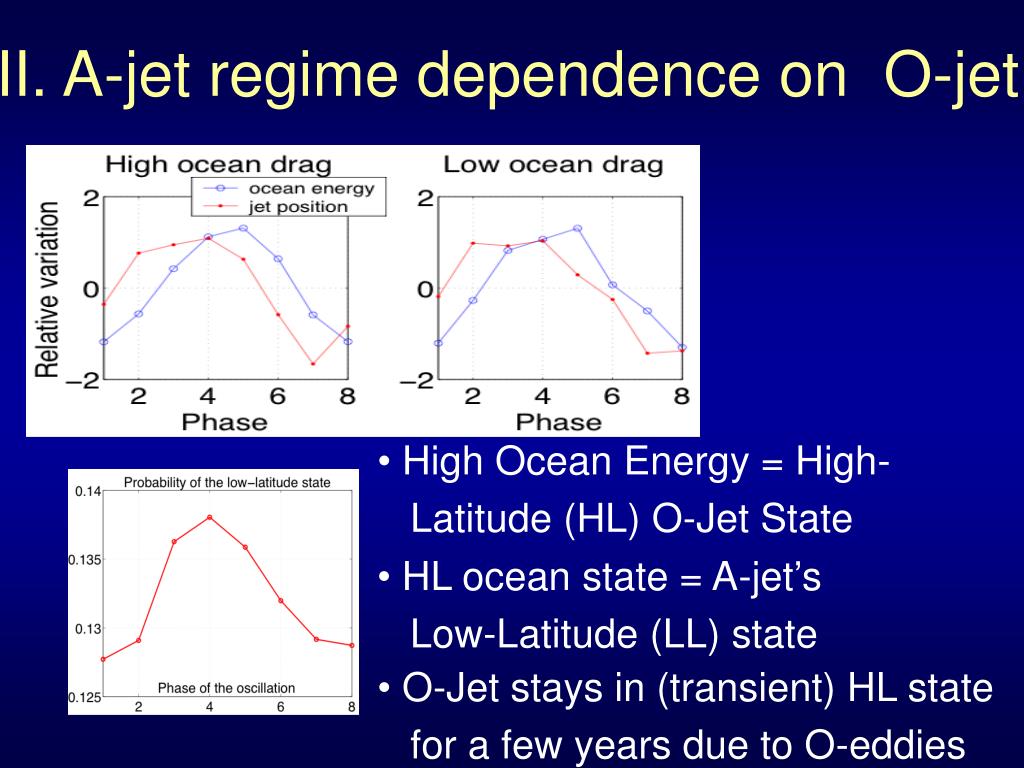 II. A-jet regime dependence on O-jet

High ocean drag

ocean energy
jet position

Relative variation

2
0
−2

2 4 6 8
Phase

Low ocean drag

2
0
−2

2 4 6 8
Phase

Probability of the low−latitude state

0.14
0.135
0.13
0.125

Phase of the oscillation

2 4 6 8

• High Ocean Energy = High-Latitude (HL) O-Jet State

• HL ocean state = A-jet's Low-Latitude (LL) state

• O-Jet stays in (transient) HL state for a few years due to O-eddies